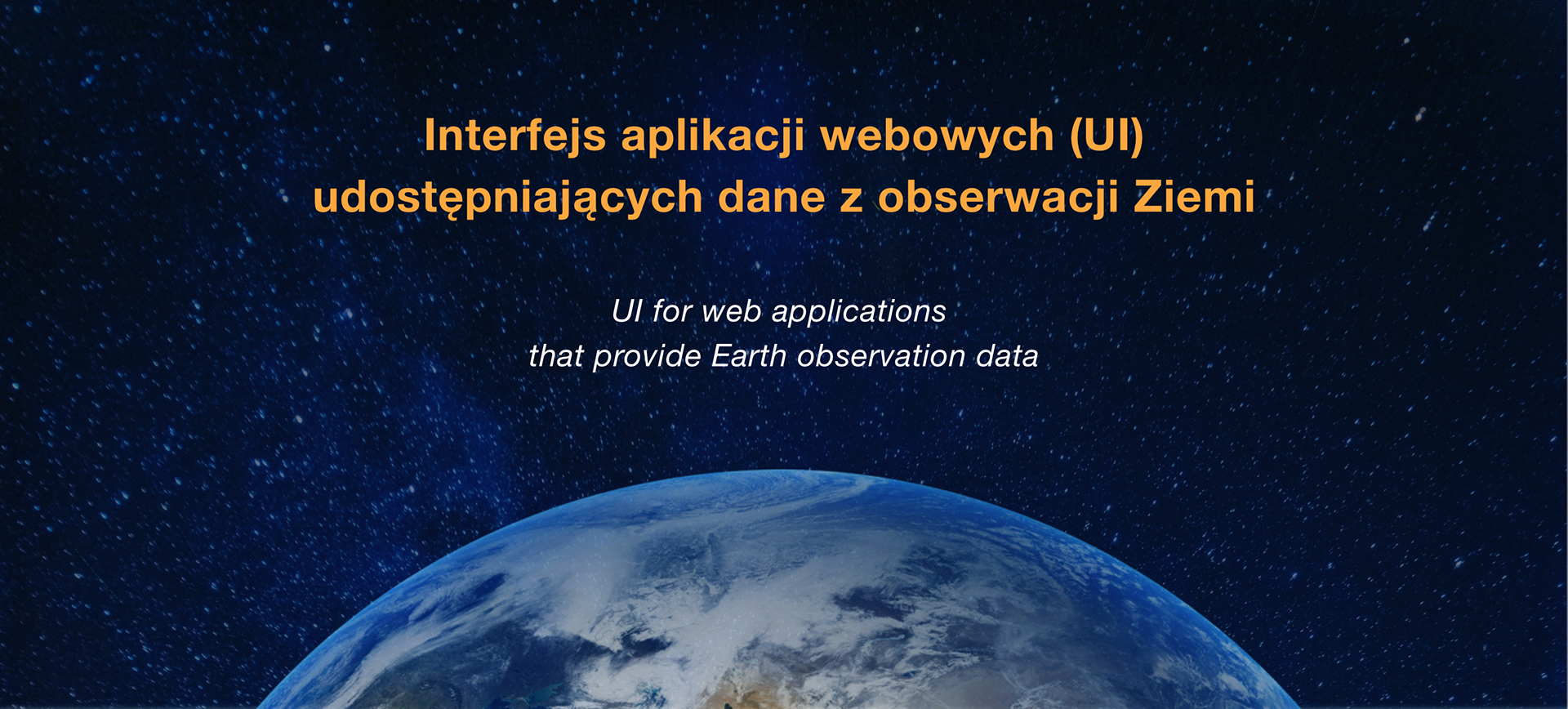 Interfejs aplikacji webowych (UI) udostępniających dane z obserwacji Ziemi

UI for web applications that provide Earth observation data